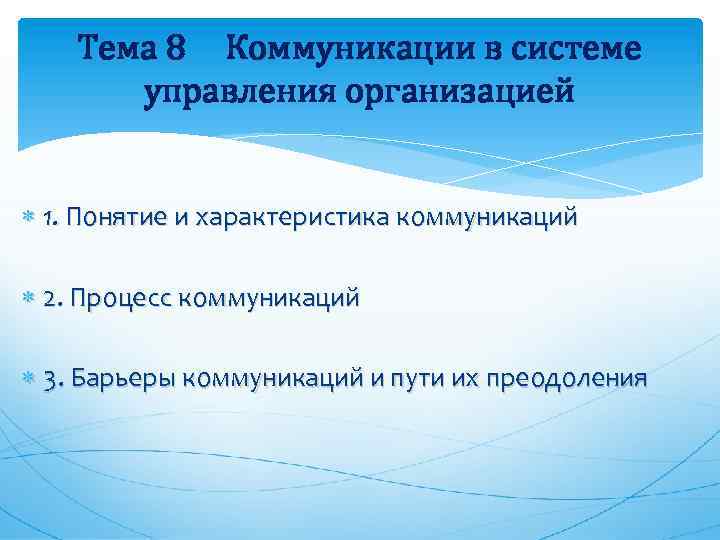 Тема 8 Коммуникации в системе управления организацией

1. Понятие и характеристика коммуникаций

2. Процесс коммуникаций

3. Барьеры коммуникаций и пути их преодоления